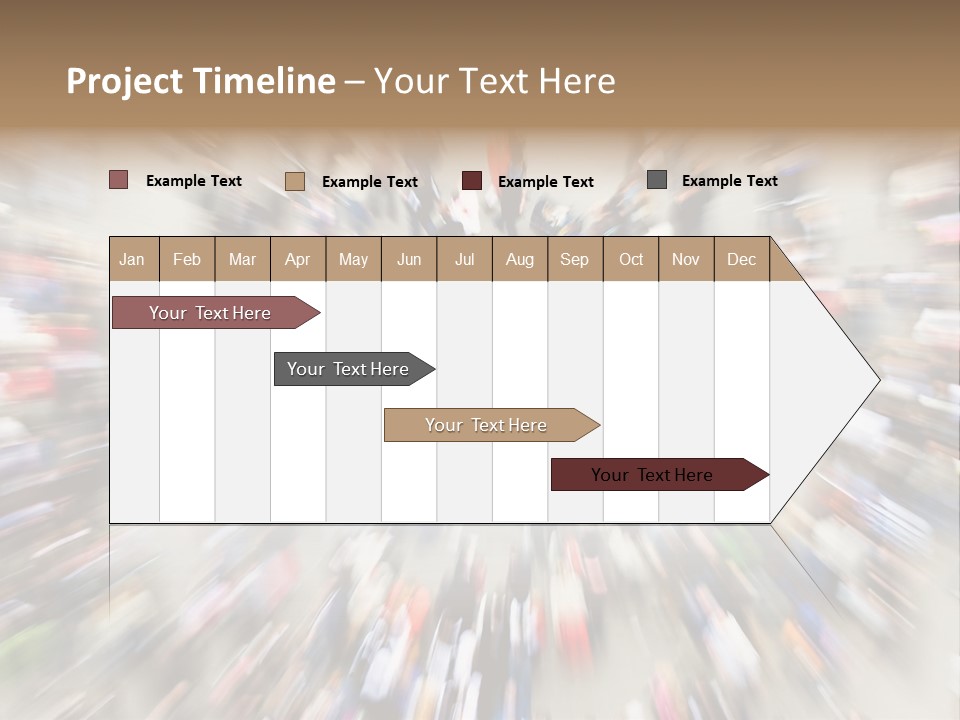 Project Timeline – Your Text Here

Example Text Example Text Example Text Example Text

| Jan | Feb | Mar | Apr | May | Jun | Jul | Aug | Sep | Oct | Nov | Dec |
|---|---|---|---|---|---|---|---|---|---|---|---|

Your Text Here

Your Text Here

Your Text Here

Your Text Here